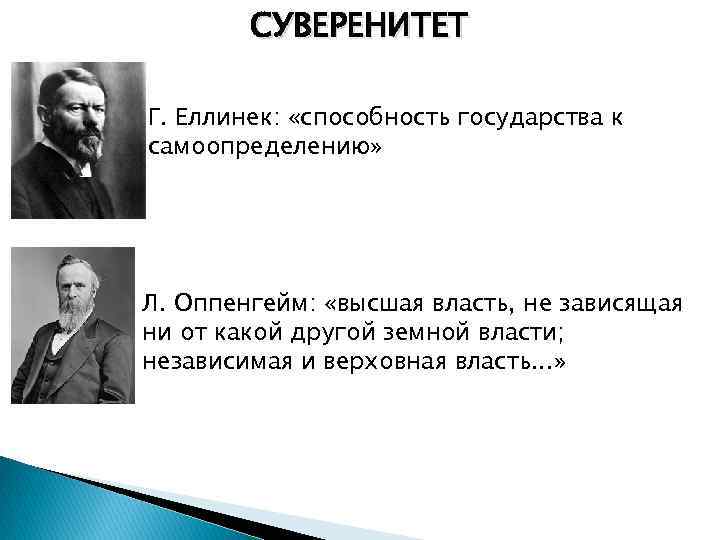 СУВЕРЕНИТЕТ

Г. Еллинек: «способность государства к самоопределению»

Л. Оппенгейм: «высшая власть, не зависящая ни от какой другой земной власти; независимая и верховная власть...»